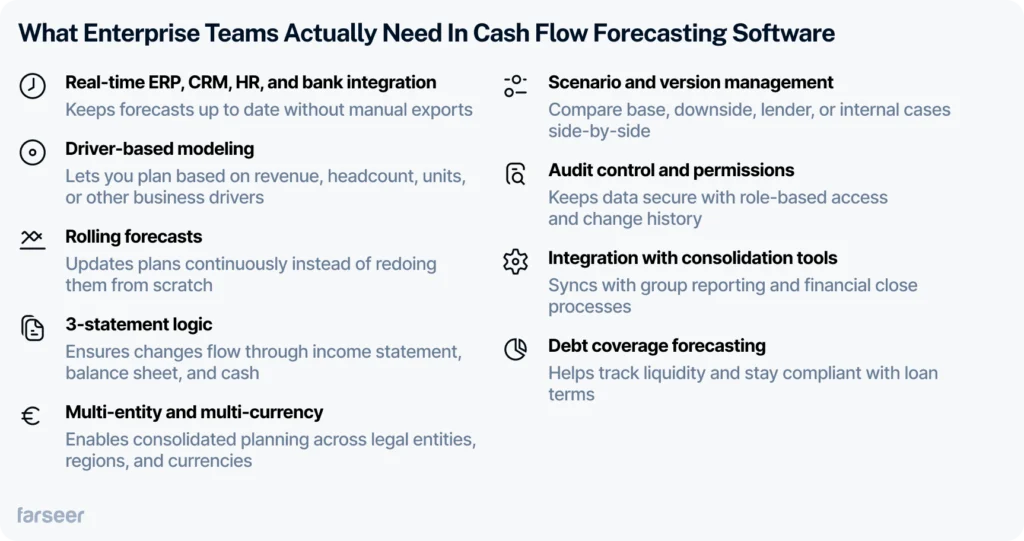 What Enterprise Teams Actually Need In Cash Flow Forecasting Software

Real-time ERP, CRM, HR, and bank integration
Keeps forecasts up to date without manual exports

Driver-based modeling
Lets you plan based on revenue, headcount, units, or other business drivers

Rolling forecasts
Updates plans continuously instead of redoing them from scratch

3-statement logic
Ensures changes flow through income statement, balance sheet, and cash

Multi-entity and multi-currency
Enables consolidated planning across legal entities, regions, and currencies

Scenario and version management
Compare base, downside, lender, or internal cases side-by-side

Audit control and permissions
Keeps data secure with role-based access and change history

Integration with consolidation tools
Syncs with group reporting and financial close processes

Debt coverage forecasting
Helps track liquidity and stay compliant with loan terms

farseer